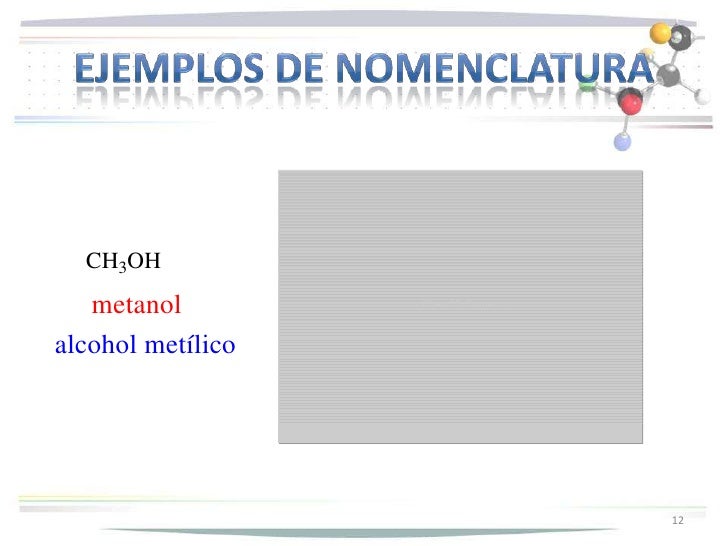 EJEMPLOS DE NOMENCLATURA

$CH_3OH$
metanol
alcohol metílico

12